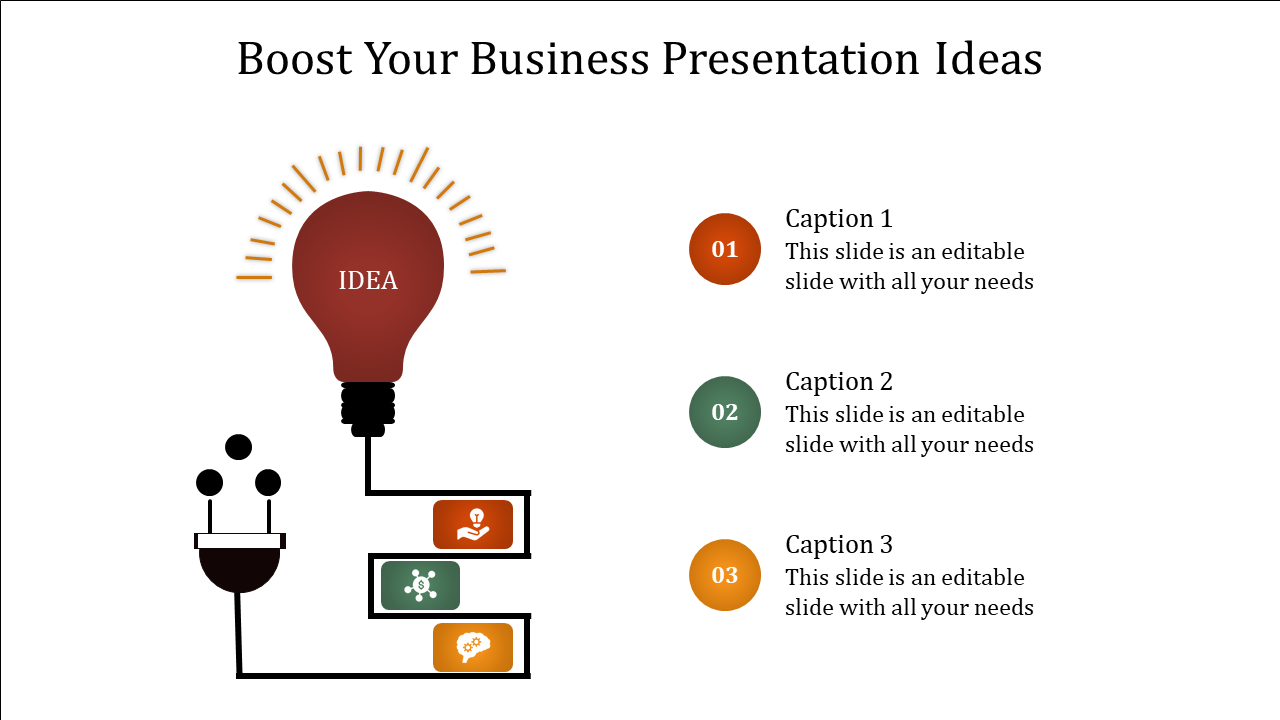 Boost Your Business Presentation Ideas

IDEA

01
Caption 1
This slide is an editable slide with all your needs

02
Caption 2
This slide is an editable slide with all your needs

03
Caption 3
This slide is an editable slide with all your needs